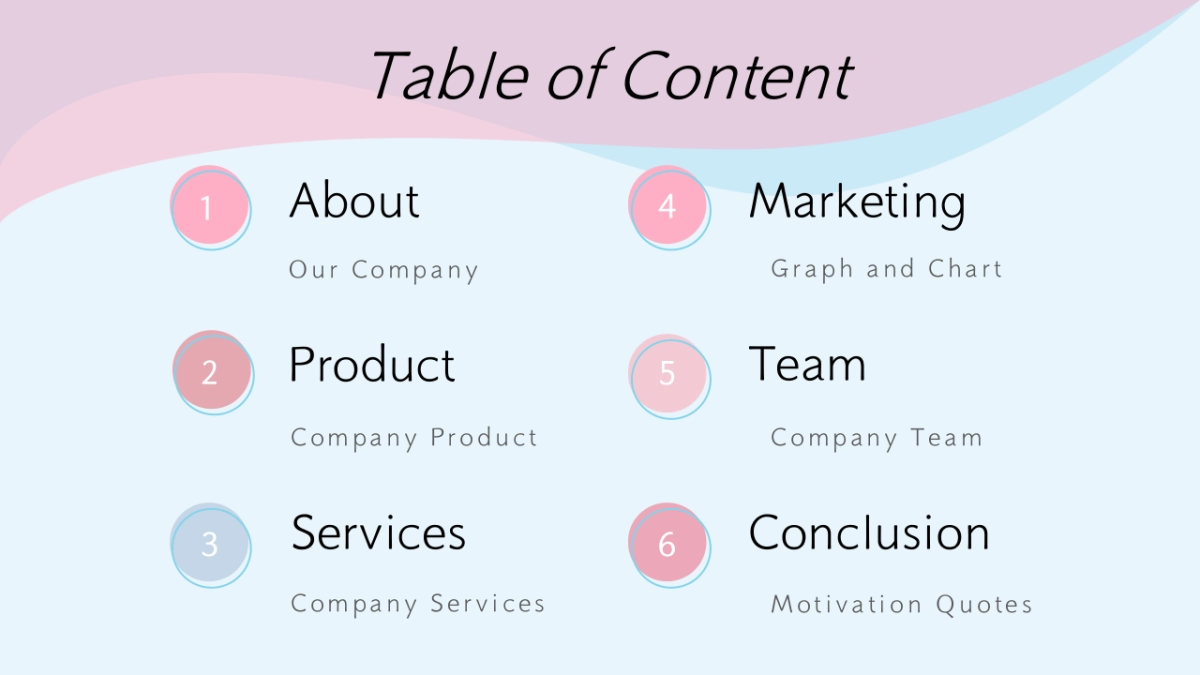 Table of Content

1 About
Our Company

2 Product
Company Product

3 Services
Company Services

4 Marketing
Graph and Chart

5 Team
Company Team

6 Conclusion
Motivation Quotes